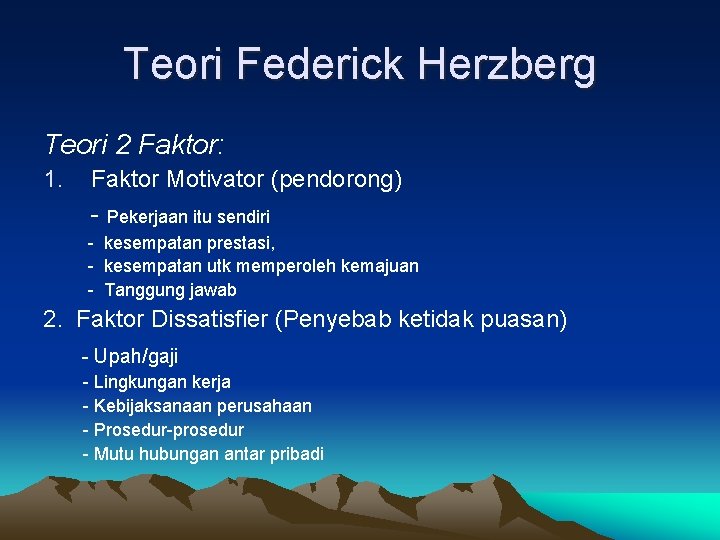 Teori Federick Herzberg

Teori 2 Faktor:
1. Faktor Motivator (pendorong)
- Pekerjaan itu sendiri
- kesempatan prestasi,
- kesempatan utk memperoleh kemajuan
- Tanggung jawab
2. Faktor Dissatisfier (Penyebab ketidak puasan)
- Upah/gaji
- Lingkungan kerja
- Kebijaksanaan perusahaan
- Prosedur-prosedur
- Mutu hubungan antar pribadi